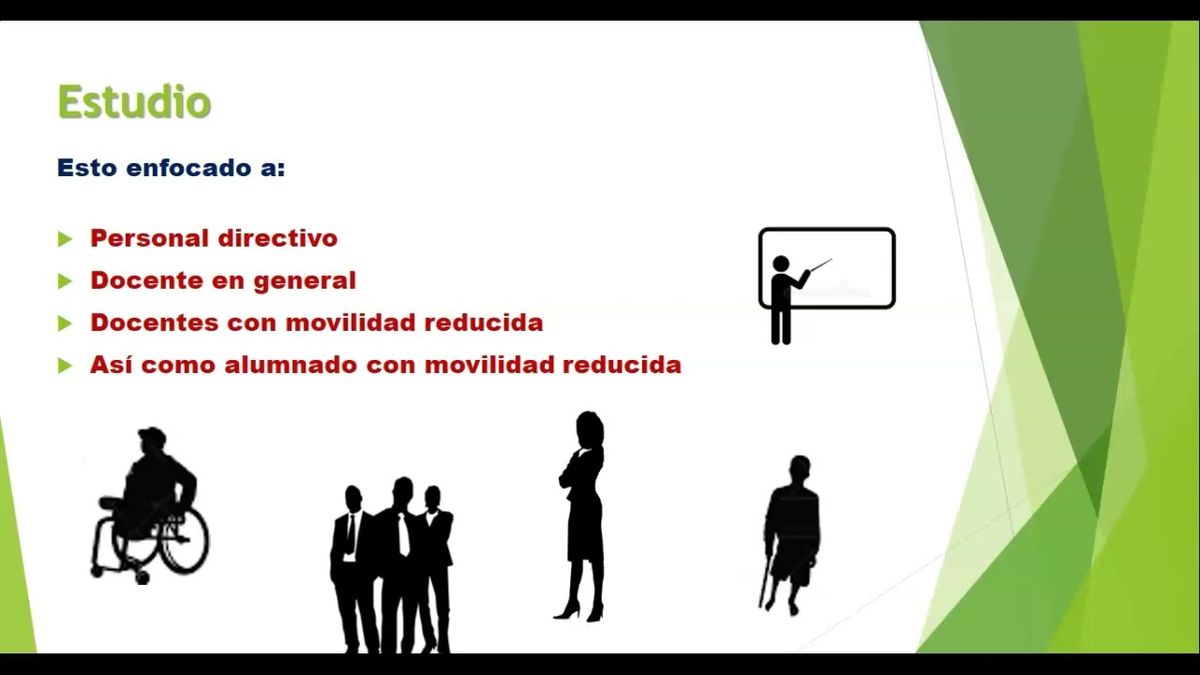 Estudio

Esto enfocado a:

Personal directivo
Docente en general
Docentes con movilidad reducida
Así como alumnado con movilidad reducida